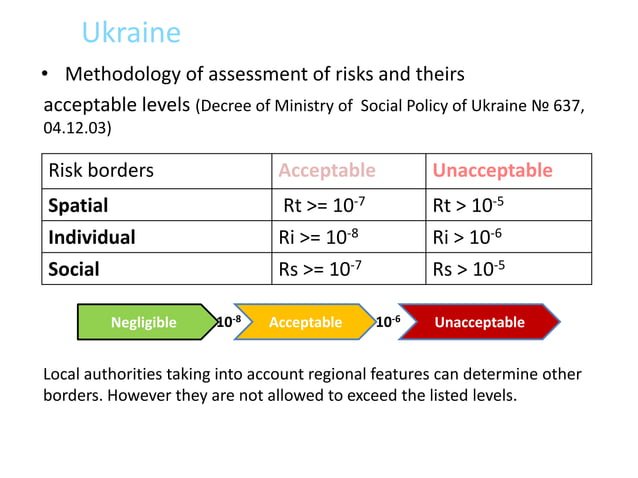 Ukraine

• Methodology of assessment of risks and theirs acceptable levels (Decree of Ministry of Social Policy of Ukraine № 637, 04.12.03)

| Risk borders | Acceptable | Unacceptable |
|---|---|---|
| **Spatial** | Rt >= $10^{-7}$ | Rt > $10^{-5}$ |
| **Individual** | Ri >= $10^{-8}$ | Ri > $10^{-6}$ |
| **Social** | Rs >= $10^{-7}$ | Rs > $10^{-5}$ |

Negligible $10^{-8}$ Acceptable $10^{-6}$ Unacceptable

Local authorities taking into account regional features can determine other borders. However they are not allowed to exceed the listed levels.